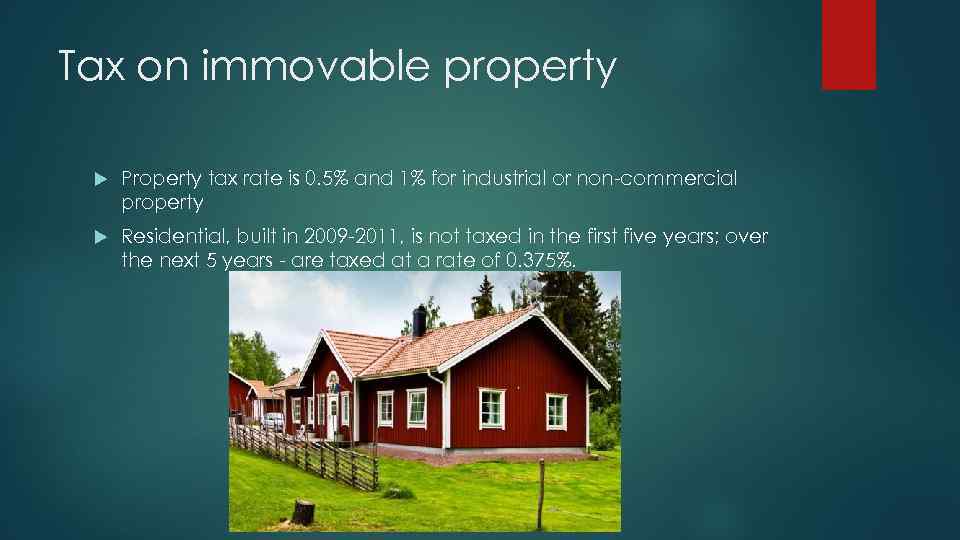 Tax on immovable property

Property tax rate is 0.5% and 1% for industrial or non-commercial property

Residential, built in 2009-2011, is not taxed in the first five years; over the next 5 years - are taxed at a rate of 0.375%.